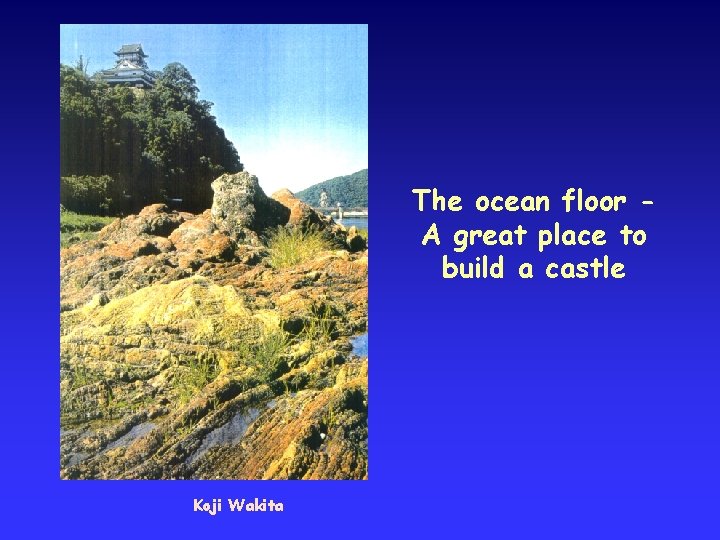 The ocean floor - A great place to build a castle

Koji Wakita